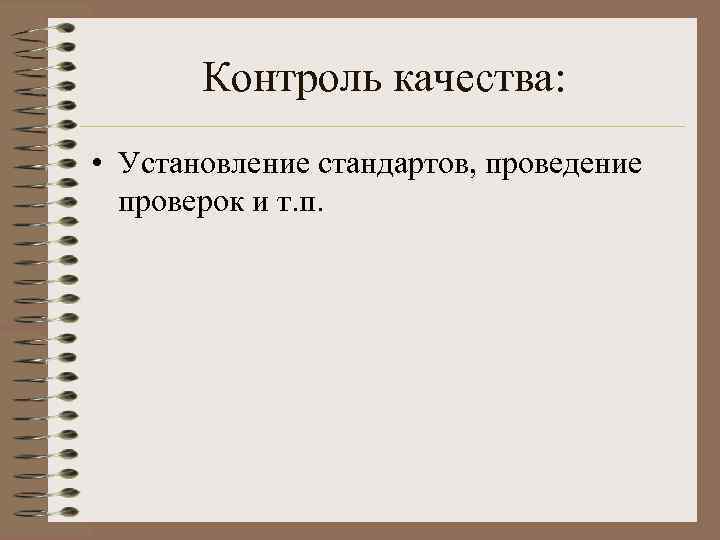 Контроль качества:

• Установление стандартов, проведение проверок и т.п.